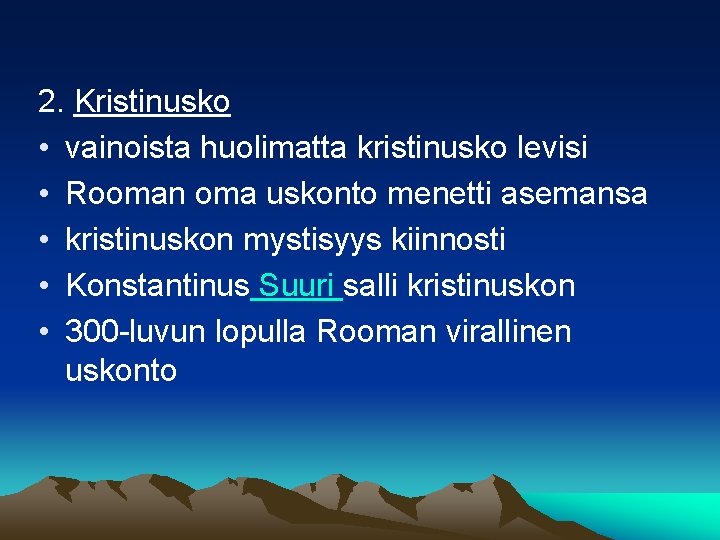 2. Kristinusko
• vainoista huolimatta kristinusko levisi
• Rooman oma uskonto menetti asemansa
• kristinuskon mystisyys kiinnosti
• Konstantinus Suuri salli kristinuskon
• 300-luvun lopulla Rooman virallinen uskonto